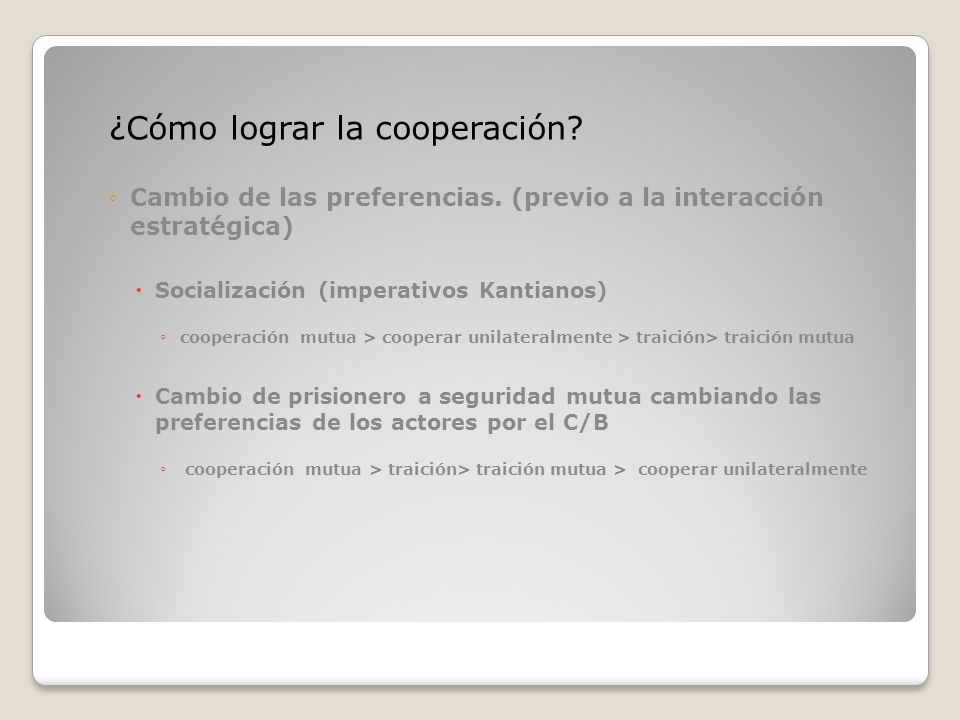 ¿Cómo lograr la cooperación?

◦ Cambio de las preferencias. (previo a la interacción estratégica)

• Socialización (imperativos Kantianos)

◦ cooperación mutua > cooperar unilateralmente > traición> traición mutua

• Cambio de prisionero a seguridad mutua cambiando las preferencias de los actores por el C/B

◦ cooperación mutua > traición> traición mutua > cooperar unilateralmente